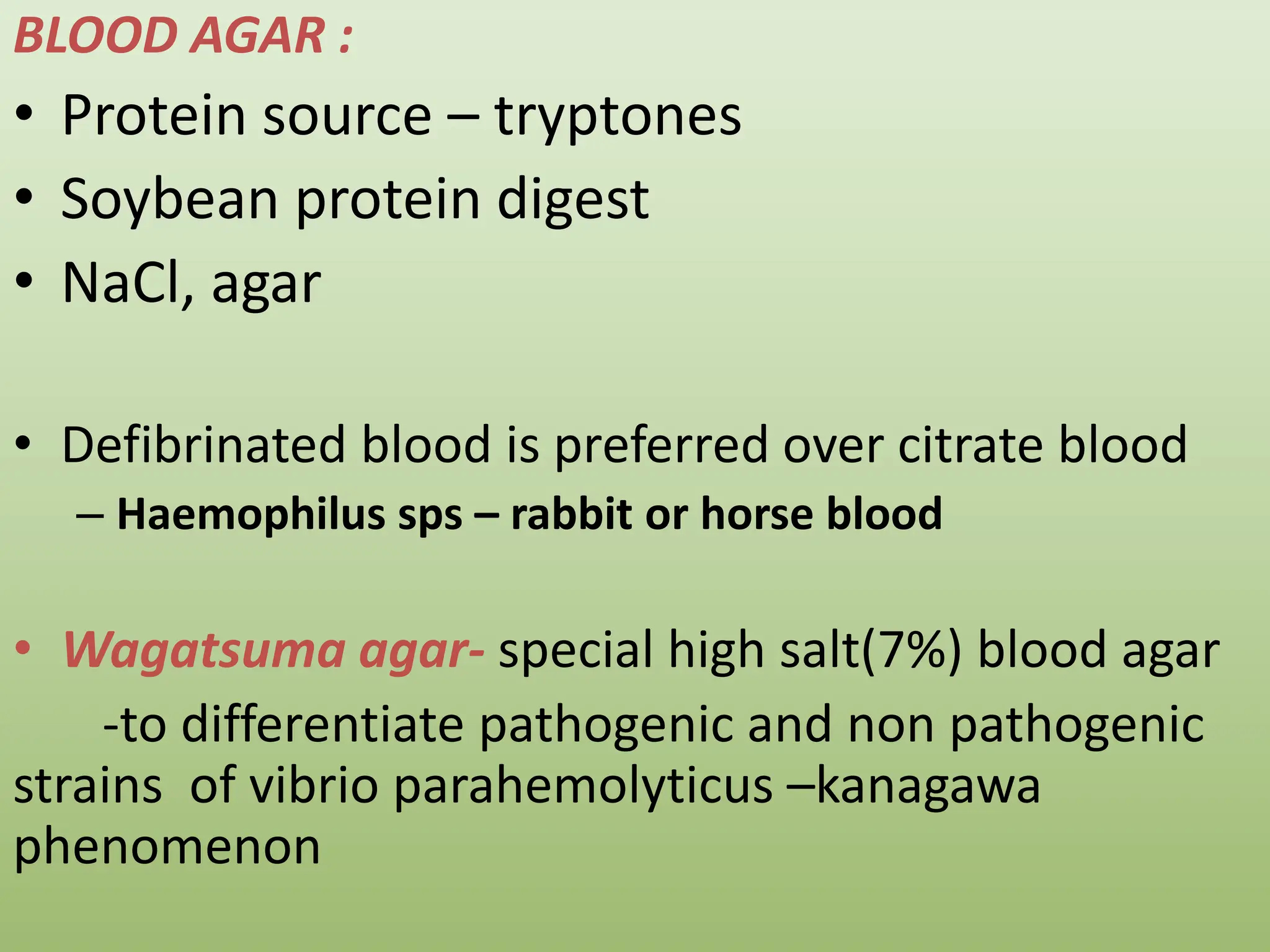 BLOOD AGAR :

• Protein source – tryptones
• Soybean protein digest
• NaCl, agar

• Defibrinated blood is preferred over citrate blood
– Haemophilus sps – rabbit or horse blood

• Wagatsuma agar- special high salt(7%) blood agar
-to differentiate pathogenic and non pathogenic strains of vibrio parahemolyticus –kanagawa phenomenon